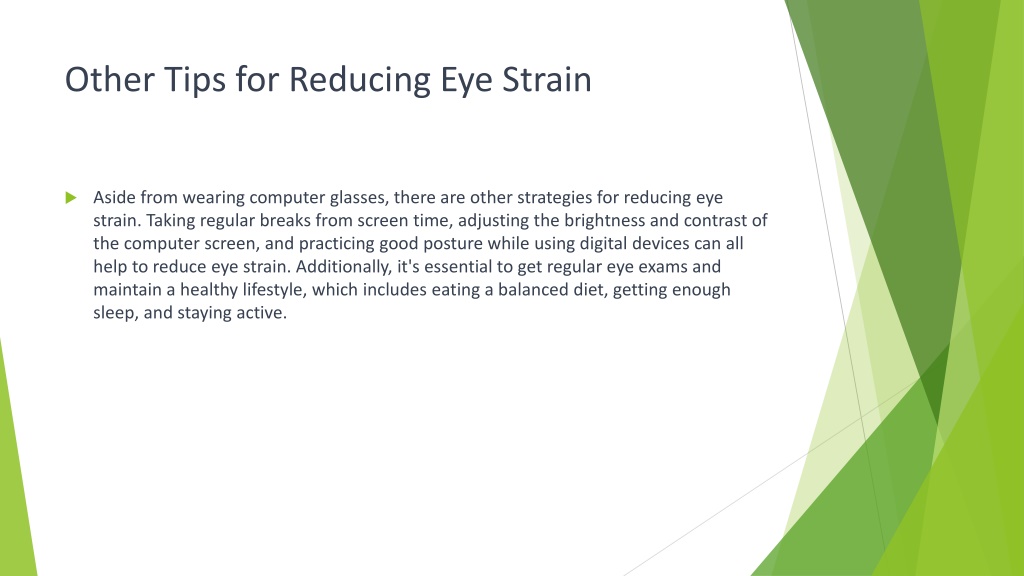 Other Tips for Reducing Eye Strain

Aside from wearing computer glasses, there are other strategies for reducing eye strain. Taking regular breaks from screen time, adjusting the brightness and contrast of the computer screen, and practicing good posture while using digital devices can all help to reduce eye strain. Additionally, it's essential to get regular eye exams and maintain a healthy lifestyle, which includes eating a balanced diet, getting enough sleep, and staying active.